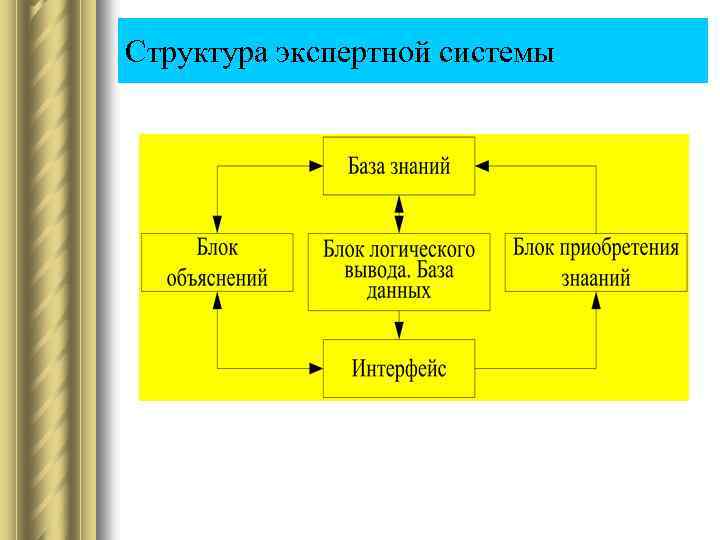 Структура экспертной системы

База знаний

Блок объяснений

Блок логического вывода. База данных

Блок приобретения знааний

Интерфейс